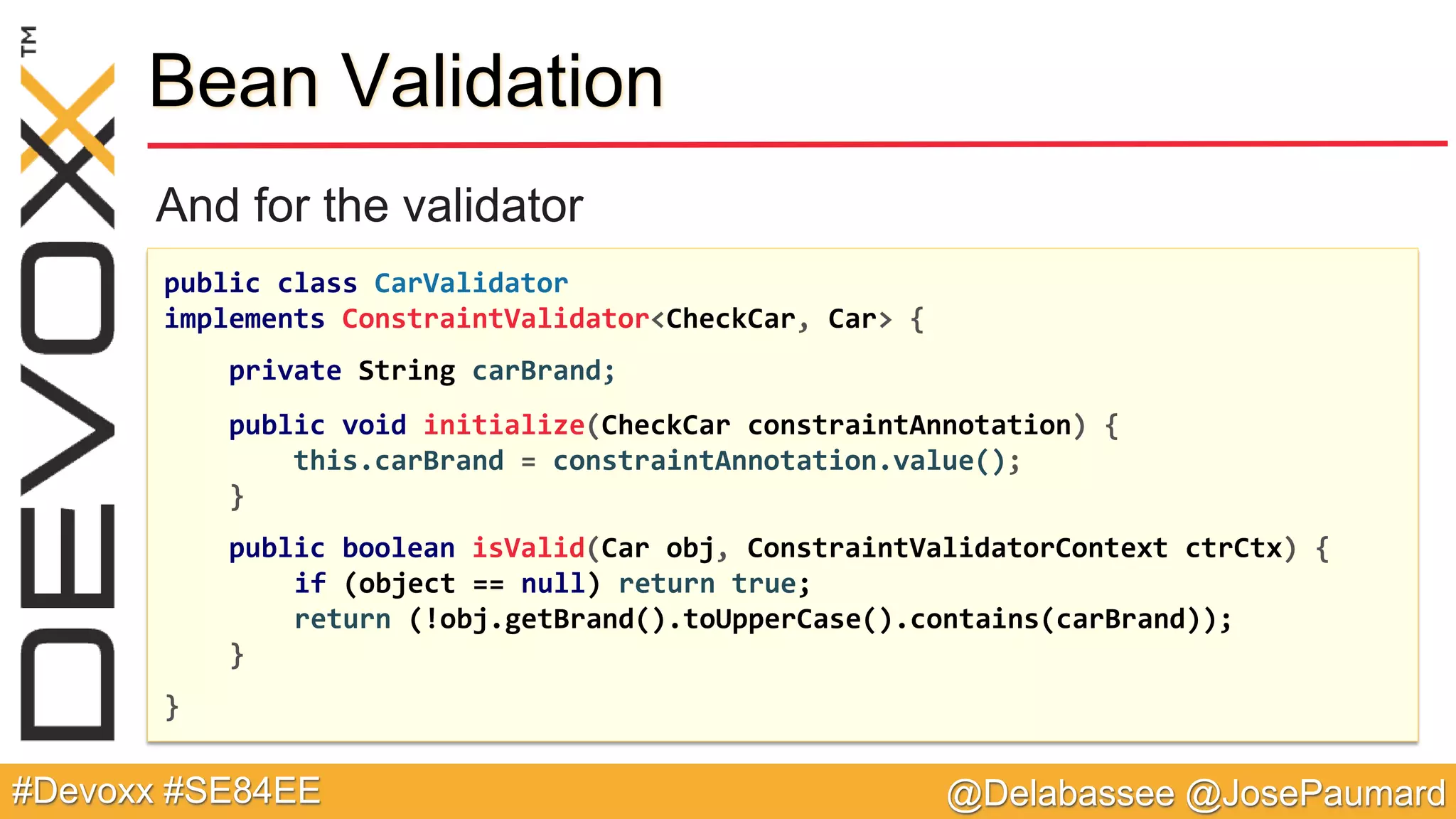 DEVOXX™

Bean Validation

And for the validator

public class CarValidator
implements ConstraintValidator<CheckCar, Car> {

    private String carBrand;

    public void initialize(CheckCar constraintAnnotation) {
        this.carBrand = constraintAnnotation.value();
    }

    public boolean isValid(Car obj, ConstraintValidatorContext ctrCtx) {
        if (object == null) return true;
        return (!obj.getBrand().toUpperCase().contains(carBrand));
    }
}

#Devoxx #SE84EE

@Delabassee @JosePaumard